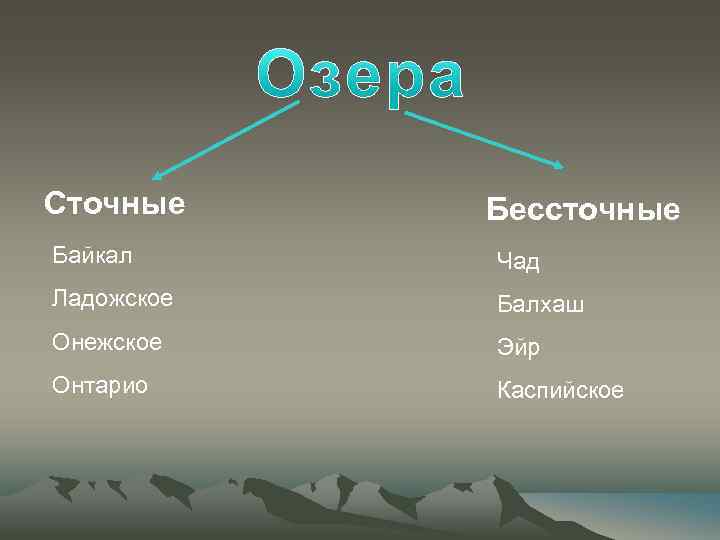 Озера

Сточные

Байкал

Ладожское

Онежское

Онтарио

Бессточные

Чад

Балхаш

Эйр

Каспийское